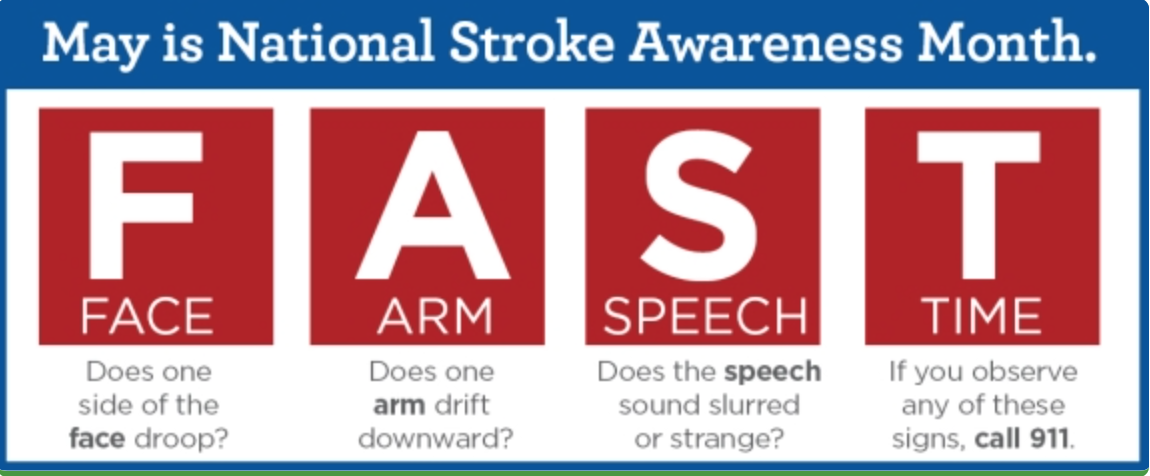 May is National Stroke Awareness Month.

F
FACE
Does one side of the face droop?

A
ARM
Does one arm drift downward?

S
SPEECH
Does the speech sound slurred or strange?

T
TIME
If you observe any of these signs, call 911.